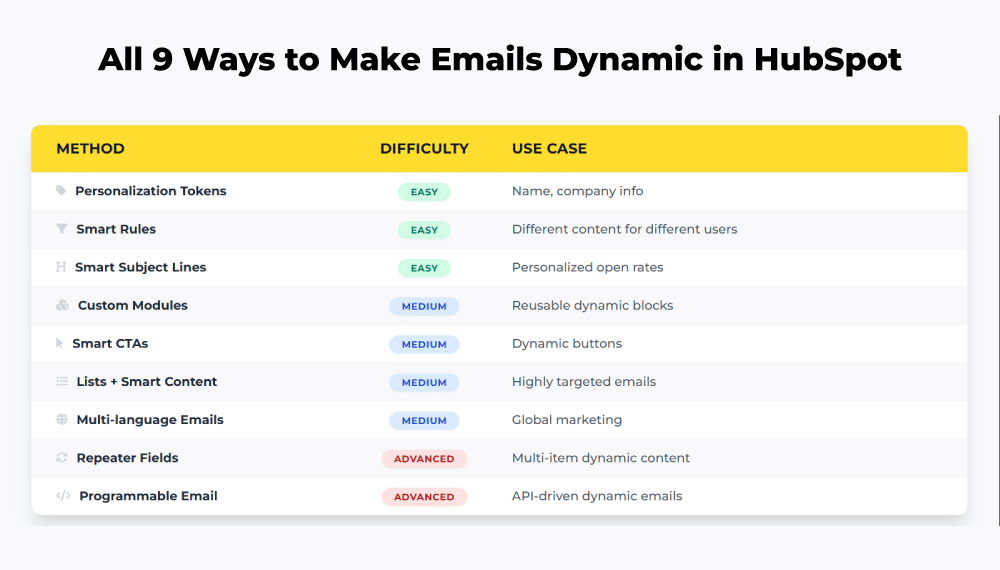 All 9 Ways to Make Emails Dynamic in HubSpot

| METHOD | DIFFICULTY | USE CASE |
|---|---|---|
| Personalization Tokens | EASY | Name, company info |
| Smart Rules | EASY | Different content for different users |
| Smart Subject Lines | EASY | Personalized open rates |
| Custom Modules | MEDIUM | Reusable dynamic blocks |
| Smart CTAs | MEDIUM | Dynamic buttons |
| Lists + Smart Content | MEDIUM | Highly targeted emails |
| Multi-language Emails | MEDIUM | Global marketing |
| Repeater Fields | ADVANCED | Multi-item dynamic content |
| Programmable Email | ADVANCED | API-driven dynamic emails |